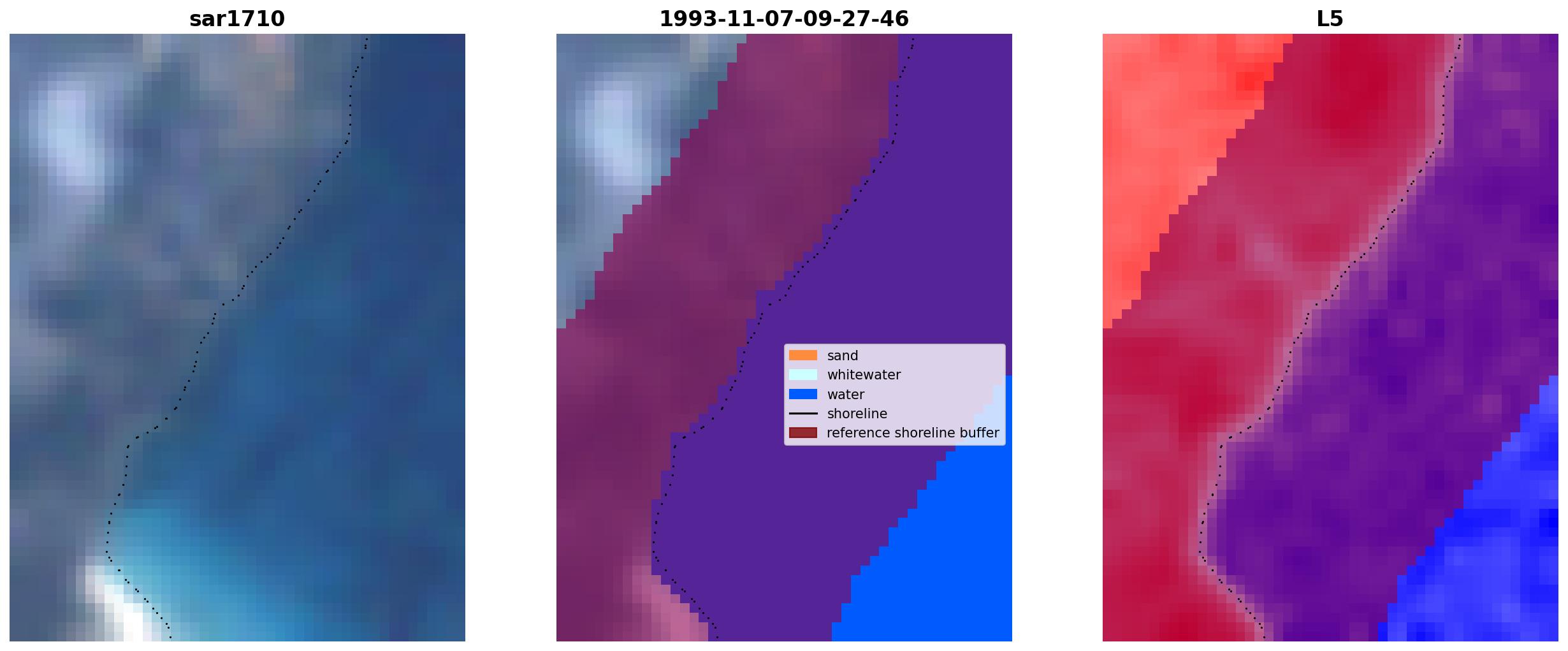 sar1710

1993-11-07-09-27-46

sand
whitewater
water
shoreline
reference shoreline buffer

L5